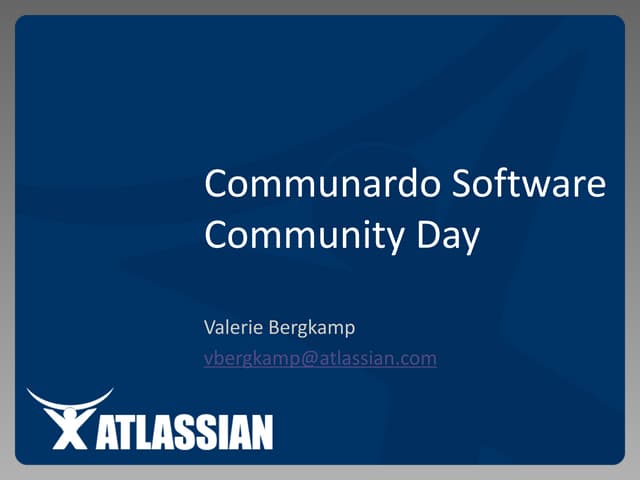 Communardo Software Community Day

Valerie Bergkamp
vbergkamp@atlassian.com

ATLASSIAN